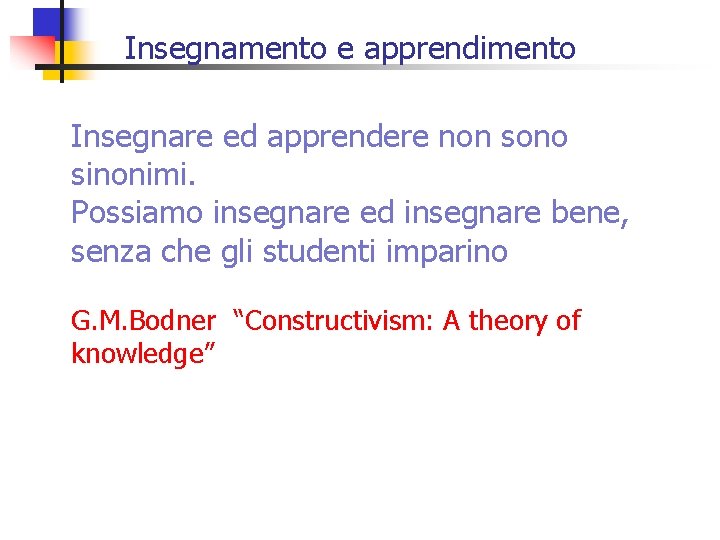 Insegnamento e apprendimento

Insegnare ed apprendere non sono sinonimi.
Possiamo insegnare ed insegnare bene, senza che gli studenti imparino

G.M.Bodner “Constructivism: A theory of knowledge”